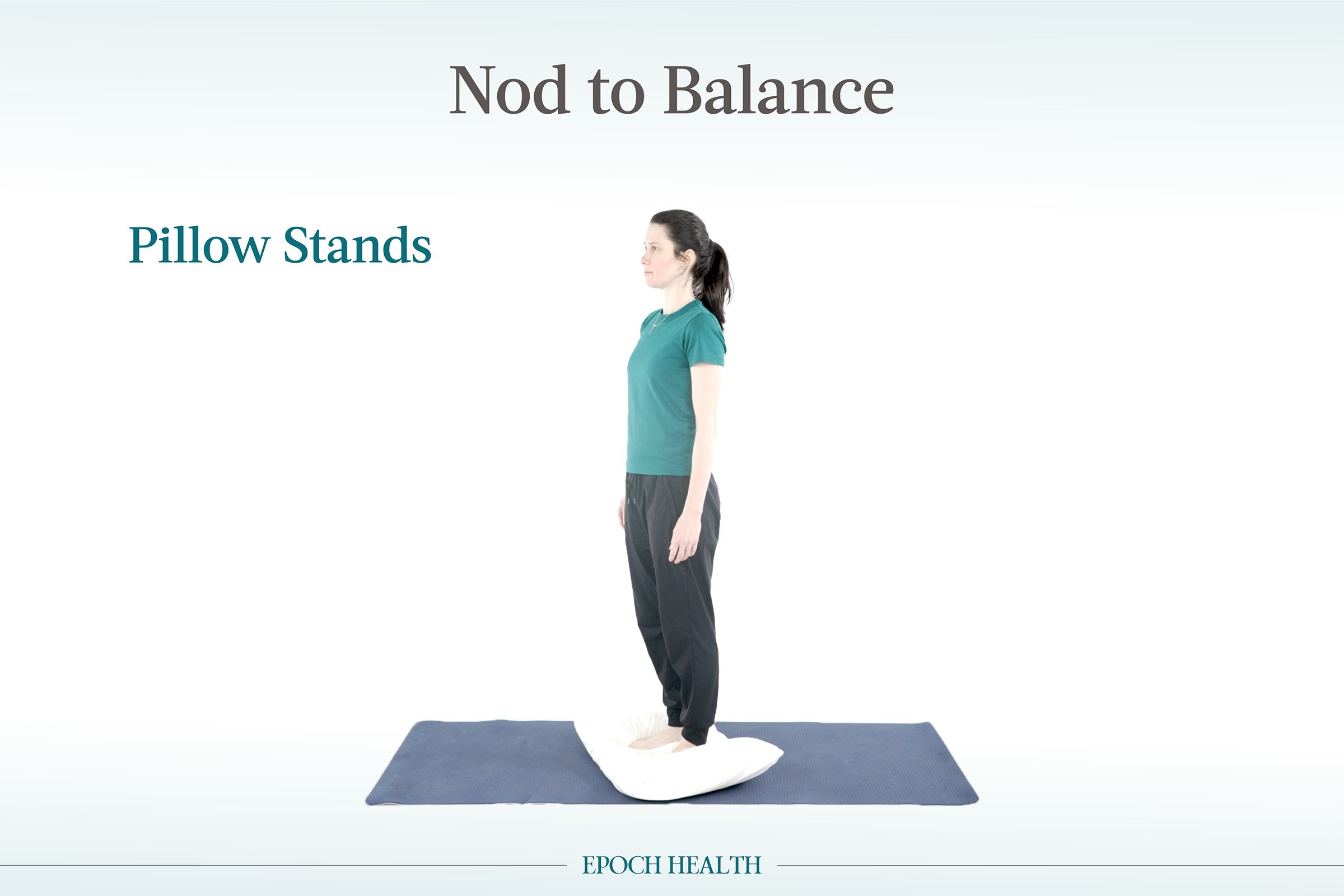 Nod to Balance

Pillow Stands

EPOCH HEALTH